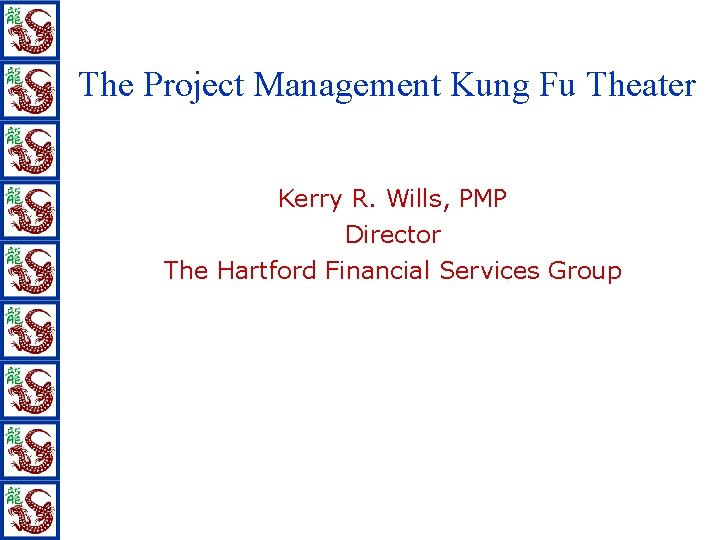 The Project Management Kung Fu Theater

Kerry R. Wills, PMP
Director
The Hartford Financial Services Group